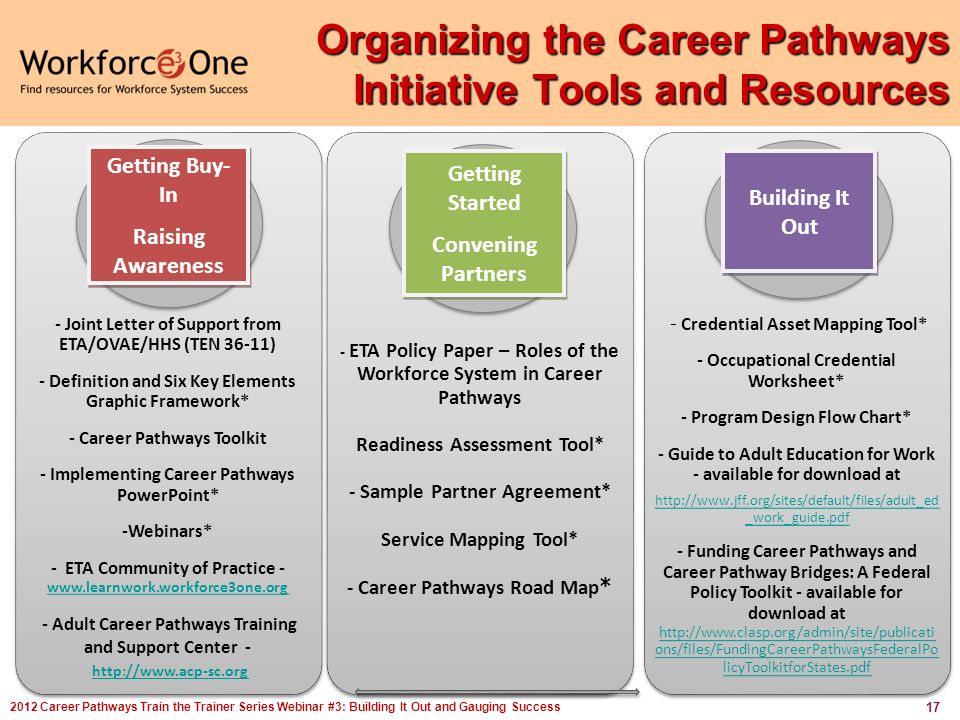 Workforce3One
Find resources for Workforce System Success

Organizing the Career Pathways Initiative Tools and Resources

Getting Buy-In

Raising Awareness

- Joint Letter of Support from ETA/OVAE/HHS (TEN 36-11)

- Definition and Six Key Elements Graphic Framework*

- Career Pathways Toolkit

- Implementing Career Pathways PowerPoint*

-Webinars*

- ETA Community of Practice - www.learnwork.workforce3one.org

- Adult Career Pathways Training and Support Center - http://www.acp-sc.org

Getting Started

Convening Partners

- ETA Policy Paper – Roles of the Workforce System in Career Pathways

Readiness Assessment Tool*

- Sample Partner Agreement*

Service Mapping Tool*

- Career Pathways Road Map*

Building It Out

- Credential Asset Mapping Tool*

- Occupational Credential Worksheet*

- Program Design Flow Chart*

- Guide to Adult Education for Work - available for download at

http://www.jff.org/sites/default/files/adult_ed_work_guide.pdf

- Funding Career Pathways and Career Pathway Bridges: A Federal Policy Toolkit - available for download at http://www.clasp.org/admin/site/publications/files/FundingCareerPathwaysFederalPolicyToolkitforStates.pdf

2012 Career Pathways Train the Trainer Series Webinar #3: Building It Out and Gauging Success

17